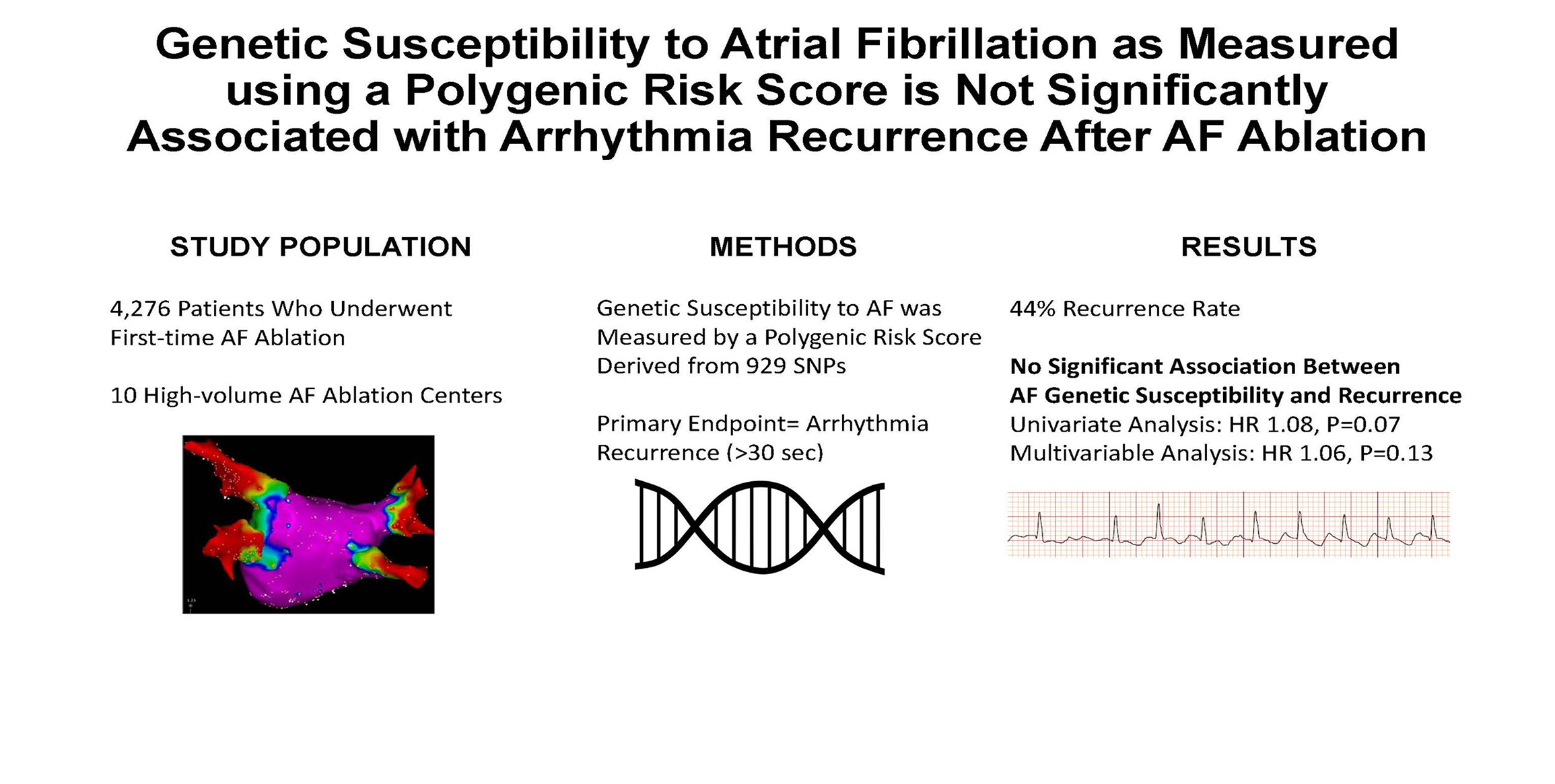 Genetic Susceptibility to Atrial Fibrillation as Measured using a Polygenic Risk Score is Not Significantly Associated with Arrhythmia Recurrence After AF Ablation

STUDY POPULATION

4,276 Patients Who Underwent First-time AF Ablation

10 High-volume AF Ablation Centers

METHODS

Genetic Susceptibility to AF was Measured by a Polygenic Risk Score Derived from 929 SNPs

Primary Endpoint= Arrhythmia Recurrence (>30 sec)

RESULTS

44% Recurrence Rate

No Significant Association Between AF Genetic Susceptibility and Recurrence
Univariate Analysis: HR 1.08, P=0.07
Multivariable Analysis: HR 1.06, P=0.13